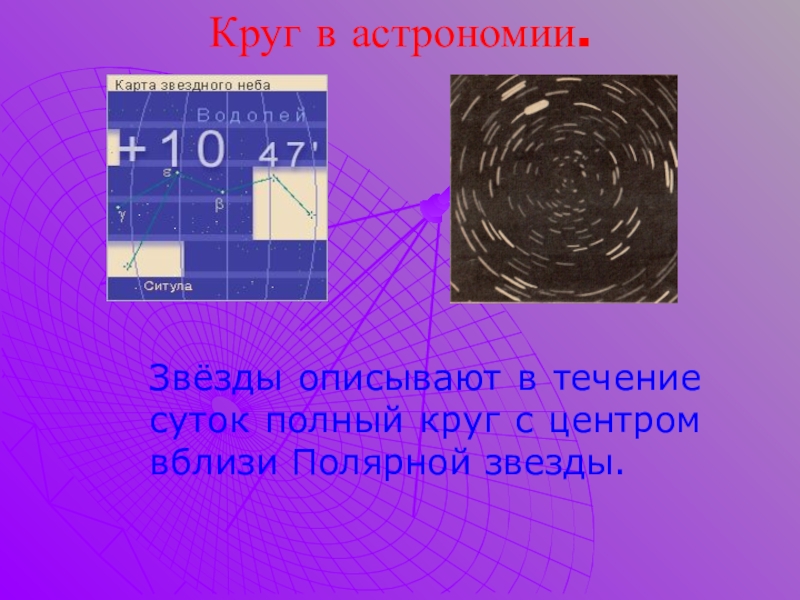 Круг в астрономии.

Карта звездного неба

Водолей

+10 47'

ε

γ

β

Ситула

Звёзды описывают в течение суток полный круг с центром вблизи Полярной звезды.